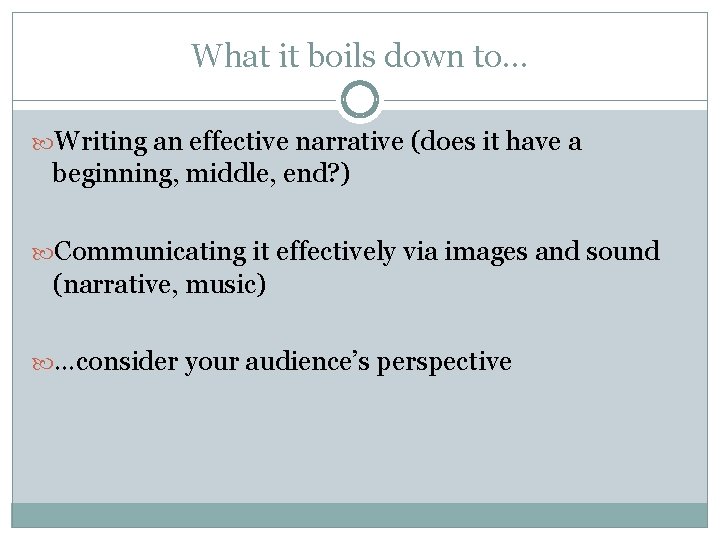 What it boils down to…

Writing an effective narrative (does it have a beginning, middle, end?)

Communicating it effectively via images and sound (narrative, music)

…consider your audience’s perspective